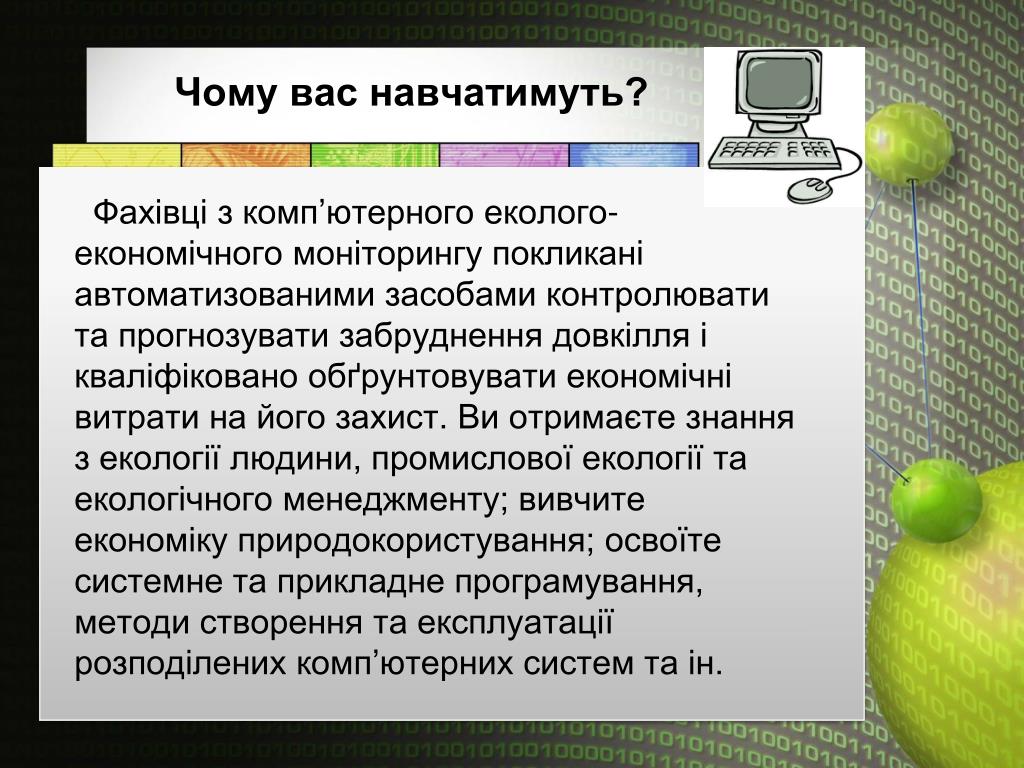 Чому вас навчатимуть?

Фахівці з комп’ютерного еколого-економічного моніторингу покликані автоматизованими засобами контролювати та прогнозувати забруднення довкілля і кваліфіковано обґрунтовувати економічні витрати на його захист. Ви отримаєте знання з екології людини, промислової екології та екологічного менеджменту; вивчите економіку природокористування; освоїте системне та прикладне програмування, методи створення та експлуатації розподілених комп’ютерних систем та ін.